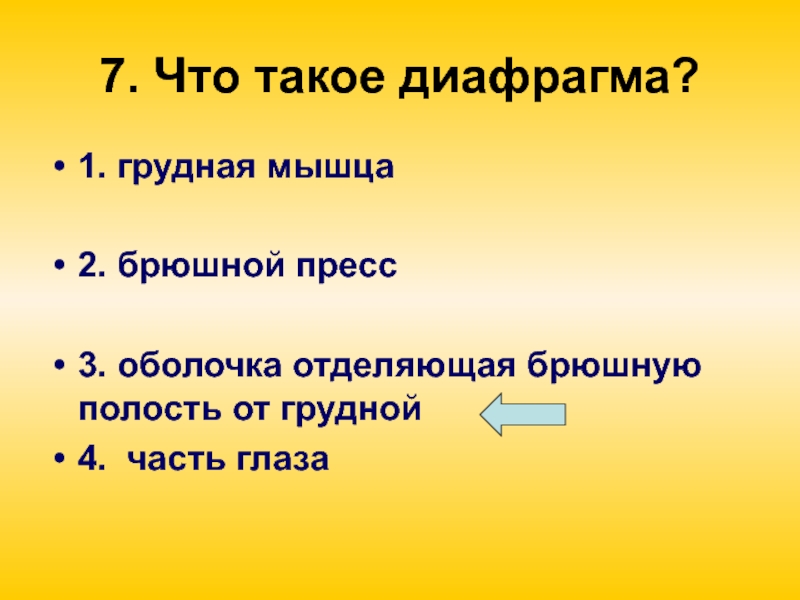 7. Что такое диафрагма?

• 1. грудная мышца

• 2. брюшной пресс

• 3. оболочка отделяющая брюшную полость от грудной

• 4. часть глаза